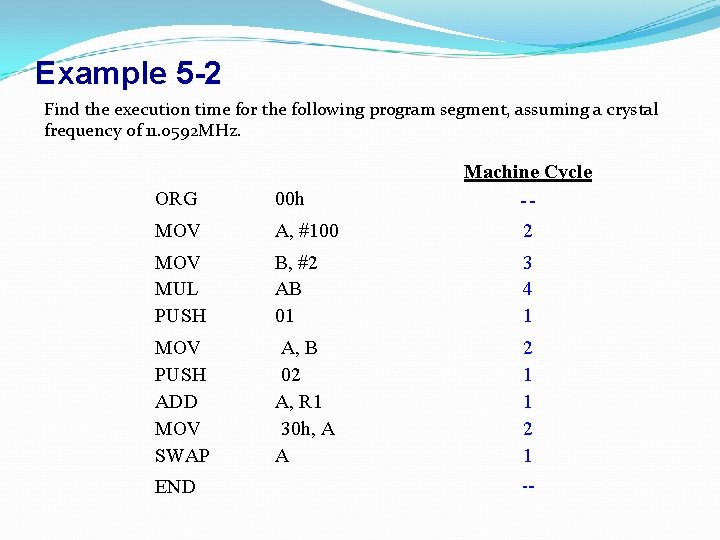 Example 5-2

Find the execution time for the following program segment, assuming a crystal frequency of 11.0592MHz.

| | | Machine Cycle |
|---|---|---|
| ORG | 00h | -- |
| MOV | A, #100 | 2 |
| MOV | B, #2 | 3 |
| MUL | AB | 4 |
| PUSH | 01 | 1 |
| MOV | A, B | 2 |
| PUSH | 02 | 1 |
| ADD | A, R1 | 1 |
| MOV | 30h, A | 2 |
| SWAP | A | 1 |
| END | | -- |